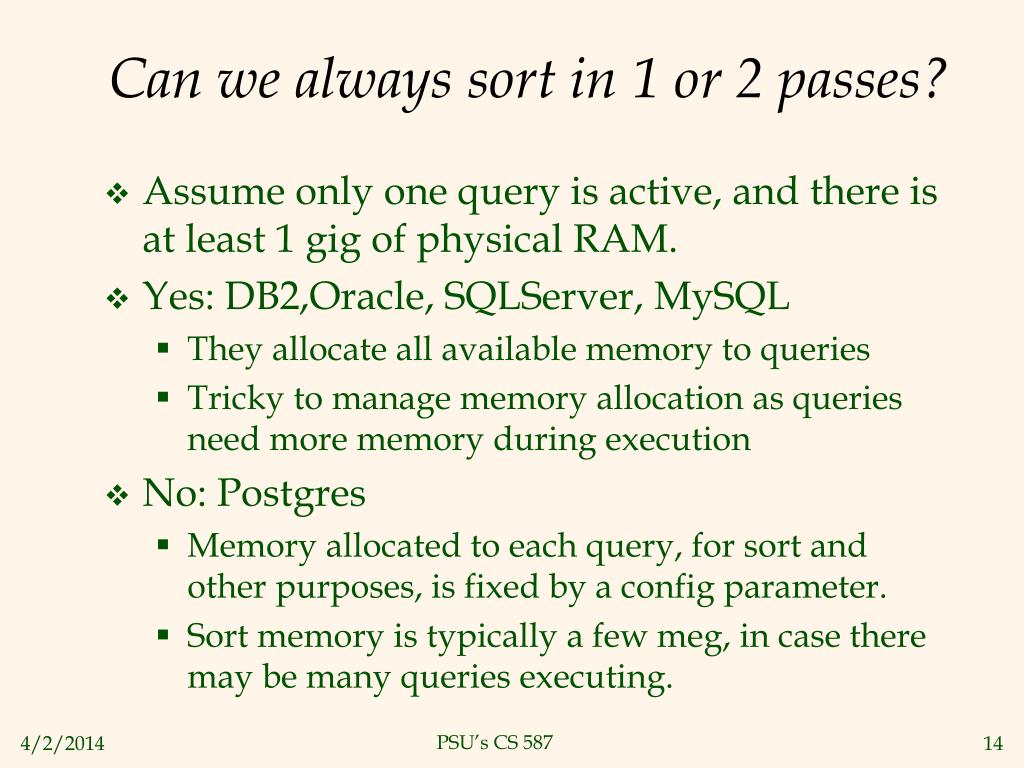 Can we always sort in 1 or 2 passes?

❖ Assume only one query is active, and there is at least 1 gig of physical RAM.
❖ Yes: DB2,Oracle, SQLServer, MySQL
▪ They allocate all available memory to queries
▪ Tricky to manage memory allocation as queries need more memory during execution
❖ No: Postgres
▪ Memory allocated to each query, for sort and other purposes, is fixed by a config parameter.
▪ Sort memory is typically a few meg, in case there may be many queries executing.

4/2/2014
PSU's CS 587
14